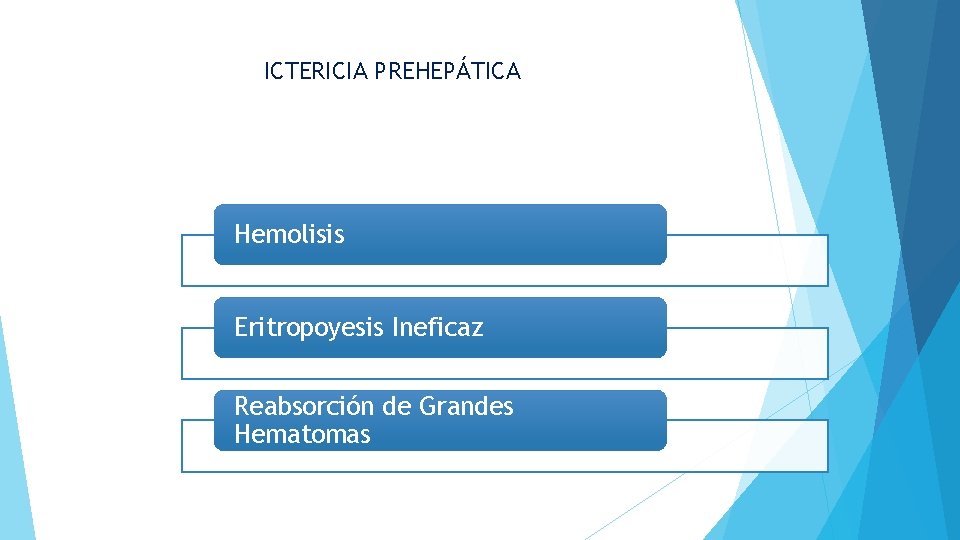 ICTERICIA PREHEPÁTICA

Hemolisis

Eritropoyesis Ineficaz

Reabsorción de Grandes Hematomas